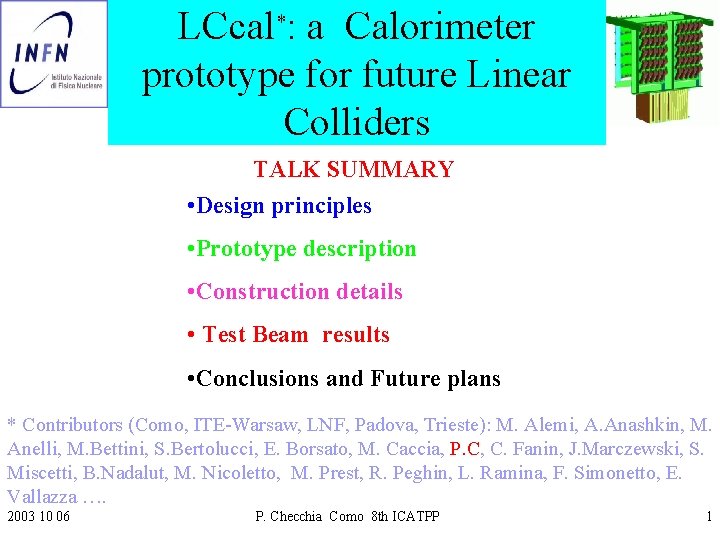 INFN
Istituto Nazionale di Fisica Nucleare

LCcal*: a Calorimeter prototype for future Linear Colliders

TALK SUMMARY

•Design principles

•Prototype description

•Construction details

• Test Beam results

•Conclusions and Future plans

* Contributors (Como, ITE-Warsaw, LNF, Padova, Trieste): M. Alemi, A.Anashkin, M. Anelli, M.Bettini, S.Bertolucci, E. Borsato, M. Caccia, P.C, C. Fanin, J.Marczewski, S. Miscetti, B.Nadalut, M. Nicoletto, M. Prest, R. Peghin, L. Ramina, F. Simonetto, E. Vallazza ….

2003 10 06

P. Checchia Como 8th ICATPP

1